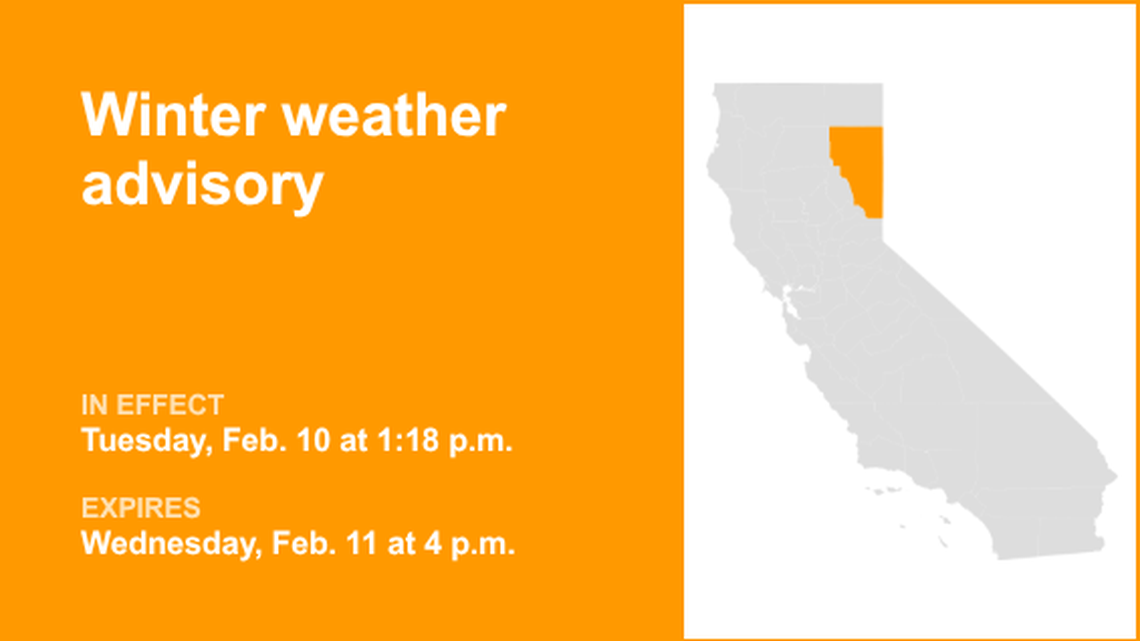 Winter weather advisory

IN EFFECT
Tuesday, Feb. 10 at 1:18 p.m.

EXPIRES
Wednesday, Feb. 11 at 4 p.m.